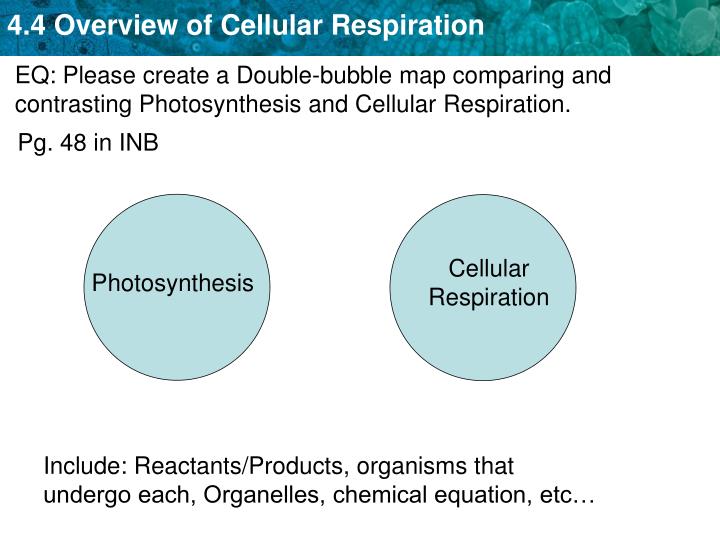 4.4 Overview of Cellular Respiration

EQ: Please create a Double-bubble map comparing and contrasting Photosynthesis and Cellular Respiration.

Pg. 48 in INB

Photosynthesis

Cellular Respiration

Include: Reactants/Products, organisms that undergo each, Organelles, chemical equation, etc…